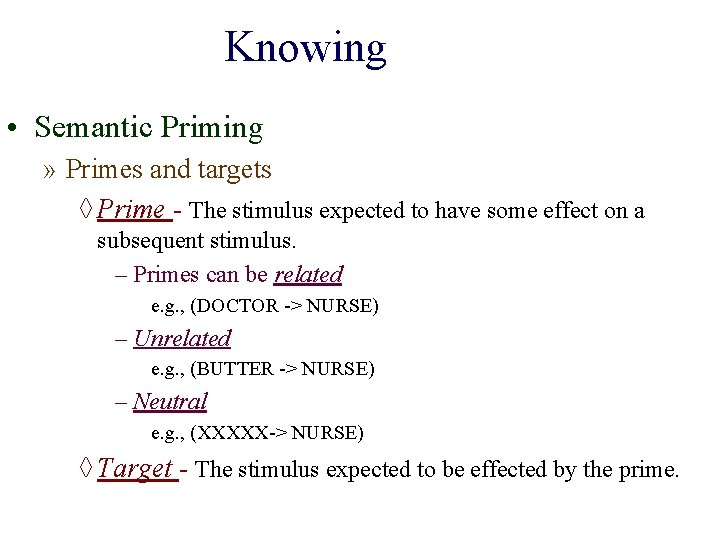 Knowing

• Semantic Priming
» Primes and targets
◊ Prime - The stimulus expected to have some effect on a subsequent stimulus.
– Primes can be related
e.g., (DOCTOR -> NURSE)
– Unrelated
e.g., (BUTTER -> NURSE)
– Neutral
e.g., (XXXXX-> NURSE)
◊ Target - The stimulus expected to be effected by the prime.